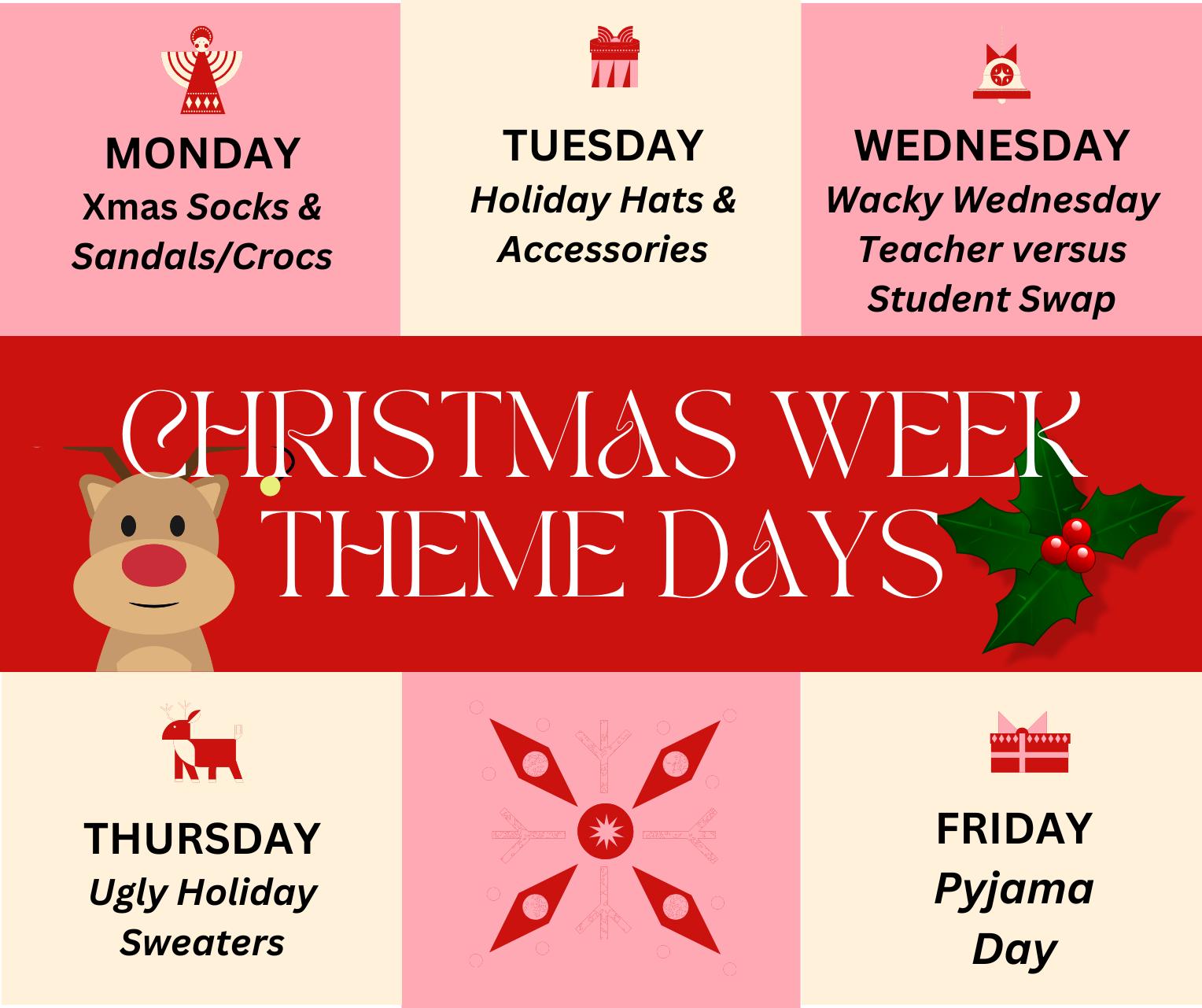 MONDAY
Xmas Socks & Sandals/Crocs

TUESDAY
Holiday Hats & Accessories

WEDNESDAY
Wacky Wednesday Teacher versus Student Swap

CHRISTMAS WEEK THEME DAYS

THURSDAY
Ugly Holiday Sweaters

FRIDAY
Pyjama Day